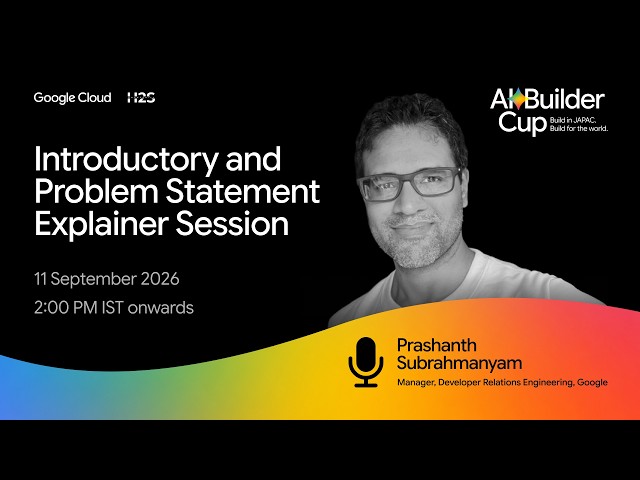 Google Cloud H2S

AI Builder Cup
Build in JAPAC.
Build for the world.

Introductory and Problem Statement Explainer Session

11 September 2026
2:00 PM IST onwards

Prashanth Subrahmanyam
Manager, Developer Relations Engineering, Google